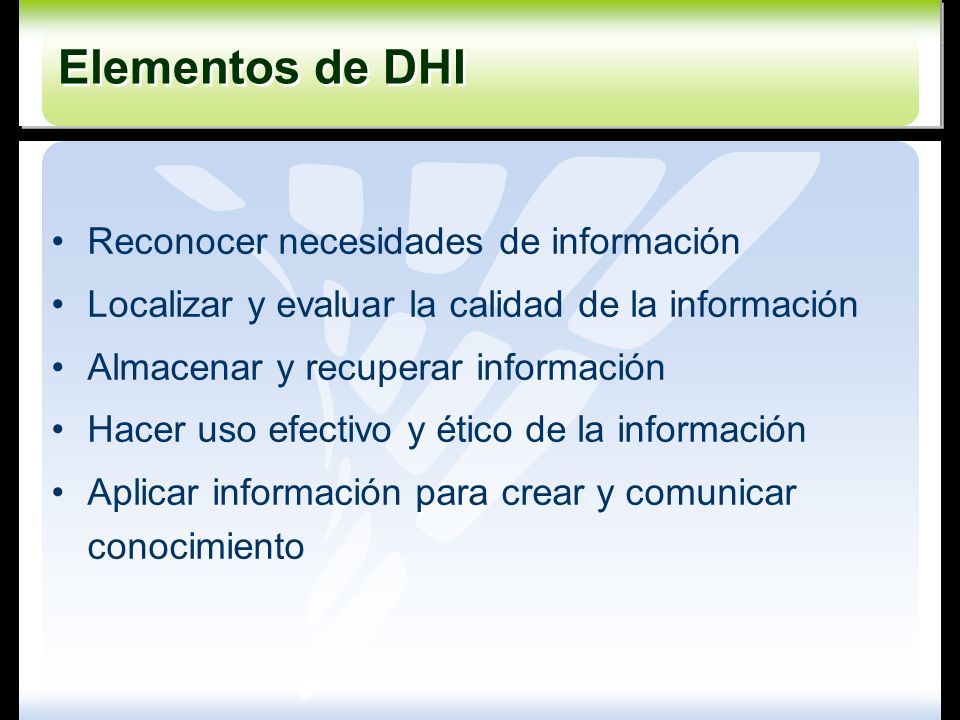 Elementos de DHI

• Reconocer necesidades de información
• Localizar y evaluar la calidad de la información
• Almacenar y recuperar información
• Hacer uso efectivo y ético de la información
• Aplicar información para crear y comunicar conocimiento